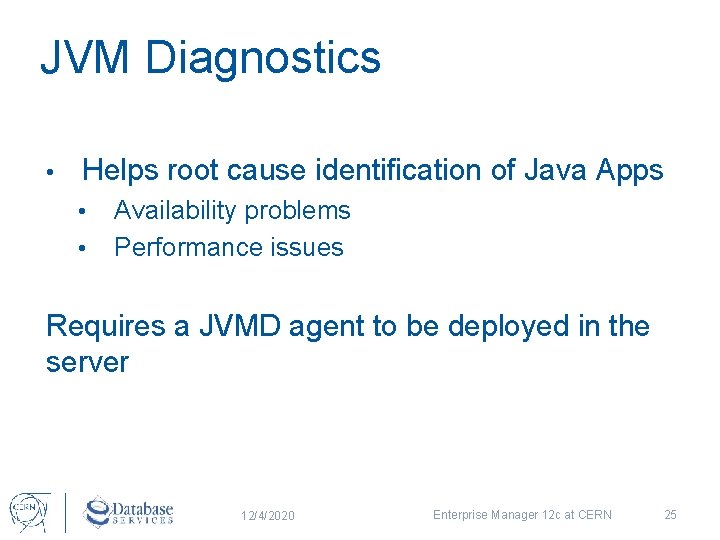 JVM Diagnostics

• Helps root cause identification of Java Apps
  • Availability problems
  • Performance issues

Requires a JVMD agent to be deployed in the server

CERN

Database SERVICES

12/4/2020

Enterprise Manager 12c at CERN

25